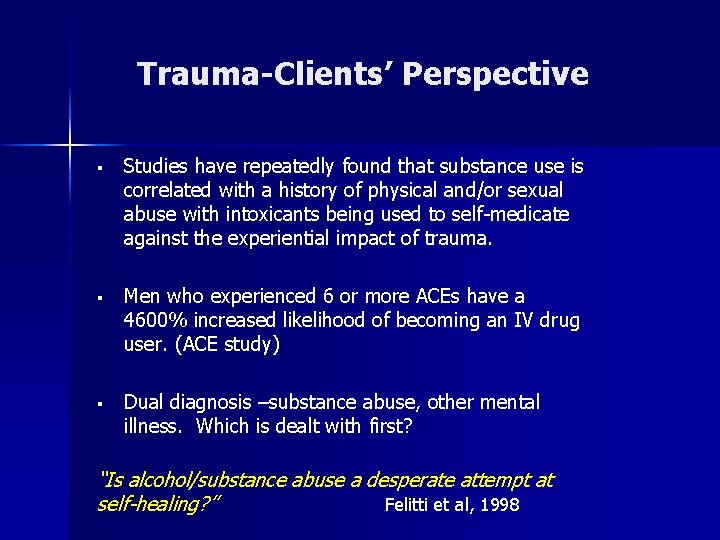 Trauma-Clients' Perspective

▪ Studies have repeatedly found that substance use is correlated with a history of physical and/or sexual abuse with intoxicants being used to self-medicate against the experiential impact of trauma.

▪ Men who experienced 6 or more ACEs have a 4600% increased likelihood of becoming an IV drug user. (ACE study)

▪ Dual diagnosis –substance abuse, other mental illness. Which is dealt with first?

"Is alcohol/substance abuse a desperate attempt at self-healing?" Felitti et al, 1998